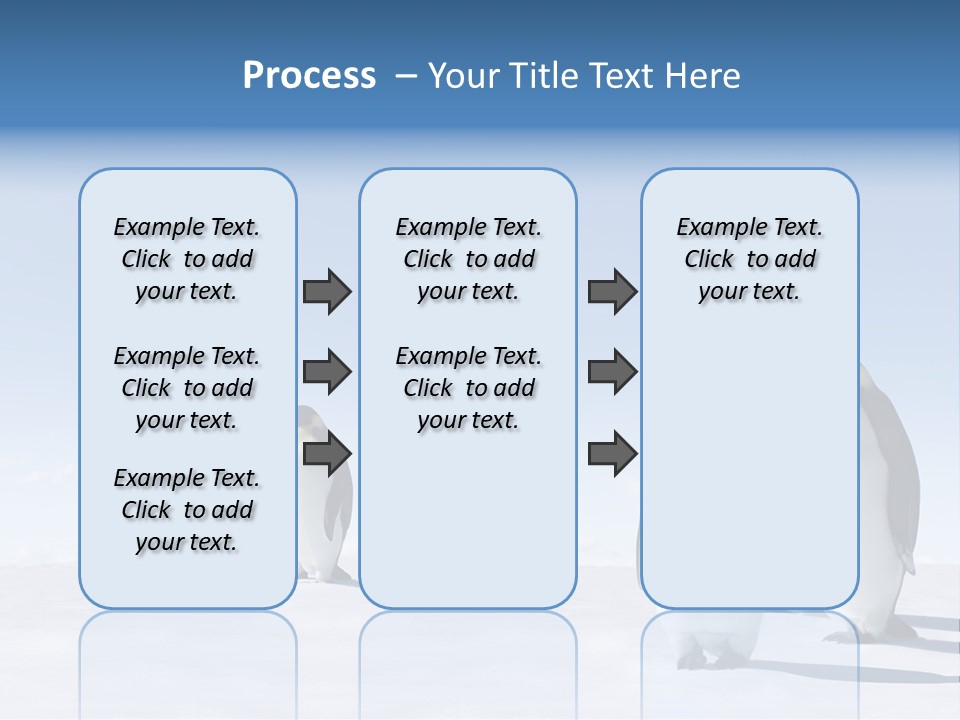 Process – Your Title Text Here

Example Text. Click to add your text.

Example Text. Click to add your text.

Example Text. Click to add your text.

Example Text. Click to add your text.

Example Text. Click to add your text.

Example Text. Click to add your text.